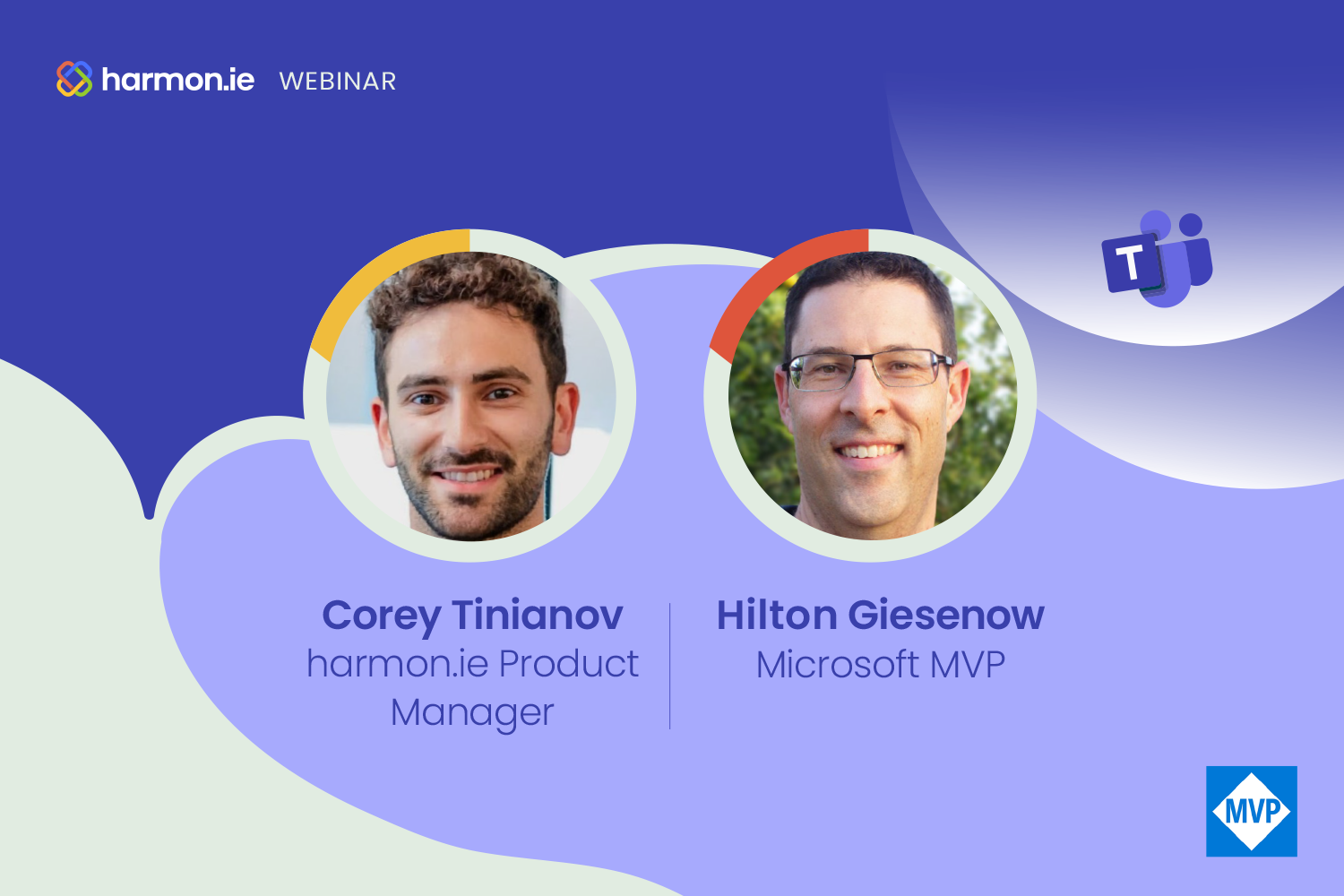 harmon.ie WEBINAR

T

Corey Tinianov
harmon.ie Product Manager

Hilton Giesenow
Microsoft MVP

MVP